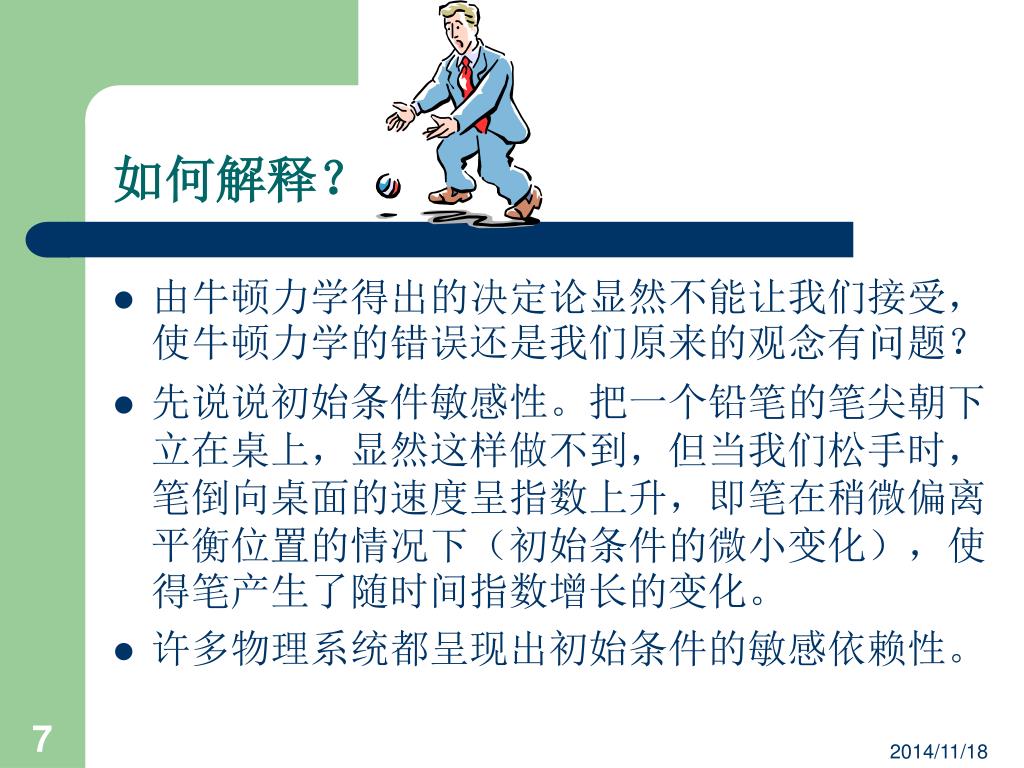 如何解释？

- 由牛顿力学得出的决定论显然不能让我们接受，使牛顿力学的错误还是我们原来的观念有问题？
- 先说说初始条件敏感性。把一个铅笔的笔尖朝下立在桌上，显然这样做不到，但当我们松手时，笔倒向桌面的速度呈指数上升，即笔在稍微偏离平衡位置的情况下（初始条件的微小变化），使得笔产生了随时间指数增长的变化。
- 许多物理系统都呈现出初始条件的敏感依赖性。

7

2014/11/18